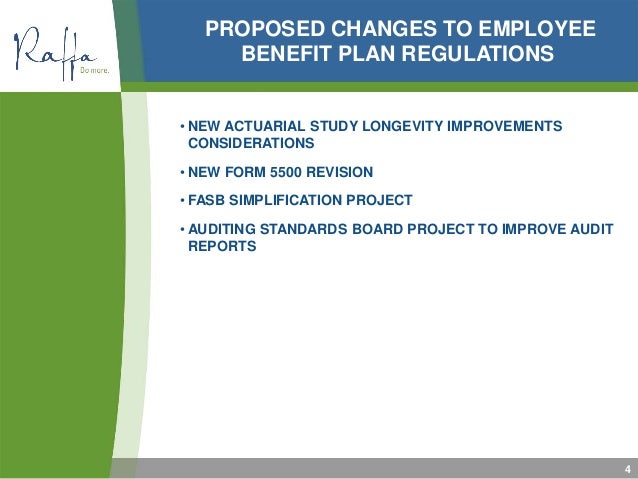 Raffa
Do more.

PROPOSED CHANGES TO EMPLOYEE BENEFIT PLAN REGULATIONS

• NEW ACTUARIAL STUDY LONGEVITY IMPROVEMENTS CONSIDERATIONS

• NEW FORM 5500 REVISION

• FASB SIMPLIFICATION PROJECT

• AUDITING STANDARDS BOARD PROJECT TO IMPROVE AUDIT REPORTS

4